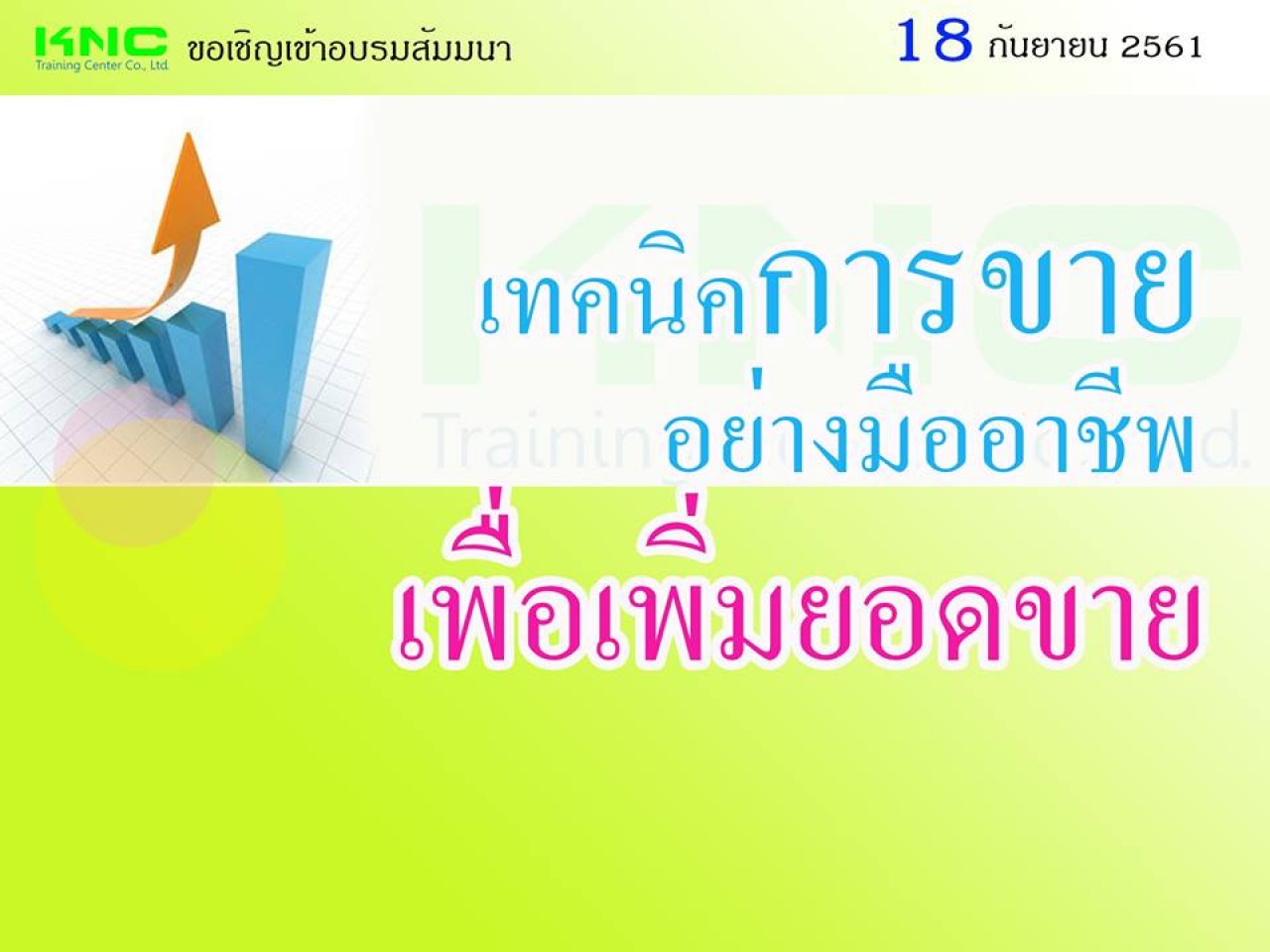 KNC Training Center Co., Ltd. ขอเชิญเข้าอบรมสัมมนา

18 กันยายน 2561

เทคนิคการขาย
อย่างมืออาชีพ
เพื่อเพิ่มยอดขาย